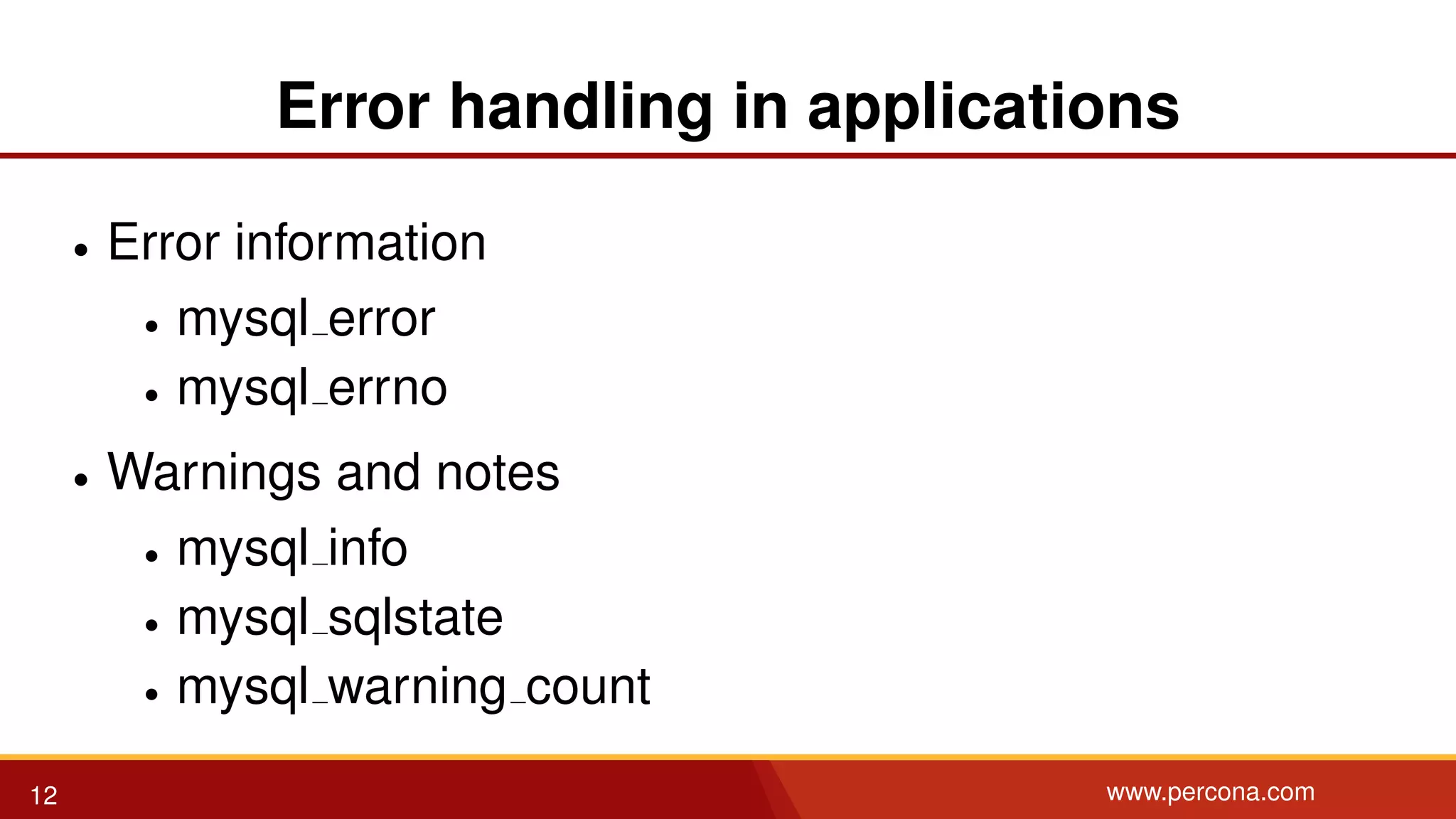 Error handling in applications

- Error information
  - mysql_error
  - mysql_errno
- Warnings and notes
  - mysql_info
  - mysql_sqlstate
  - mysql_warning_count

12

www.percona.com